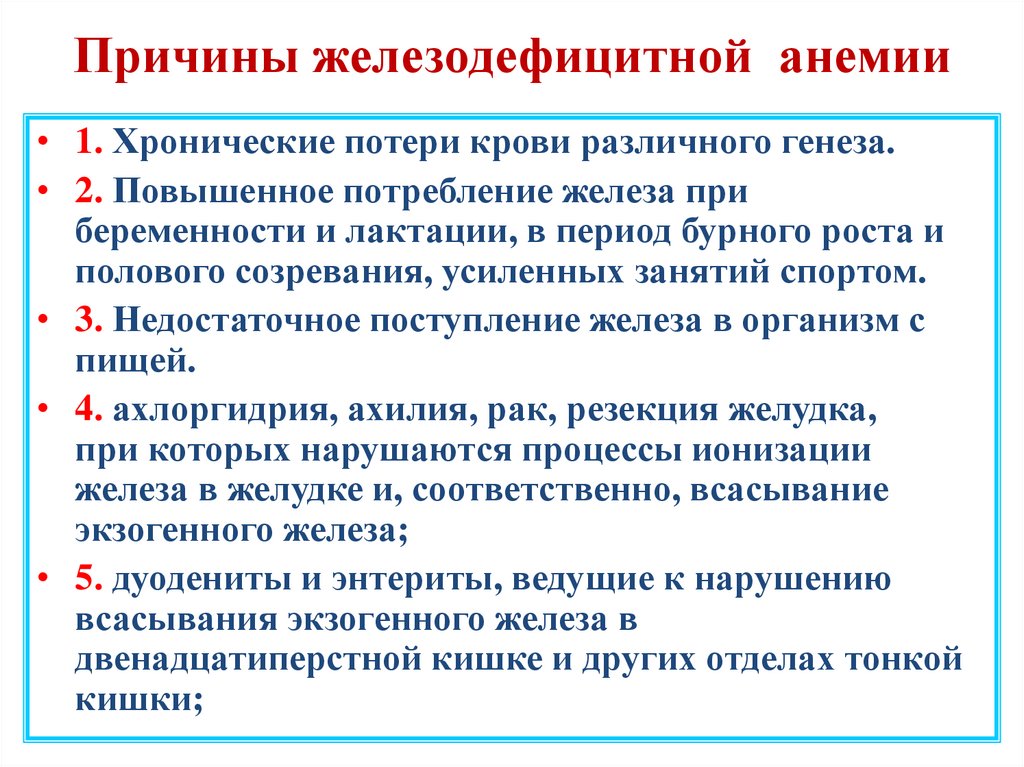 Причины железодефицитной анемии

• 1. Хронические потери крови различного генеза.
• 2. Повышенное потребление железа при беременности и лактации, в период бурного роста и полового созревания, усиленных занятий спортом.
• 3. Недостаточное поступление железа в организм с пищей.
• 4. ахлоргидрия, ахилия, рак, резекция желудка, при которых нарушаются процессы ионизации железа в желудке и, соответственно, всасывание экзогенного железа;
• 5. дуодениты и энтериты, ведущие к нарушению всасывания экзогенного железа в двенадцатиперстной кишке и других отделах тонкой кишки;